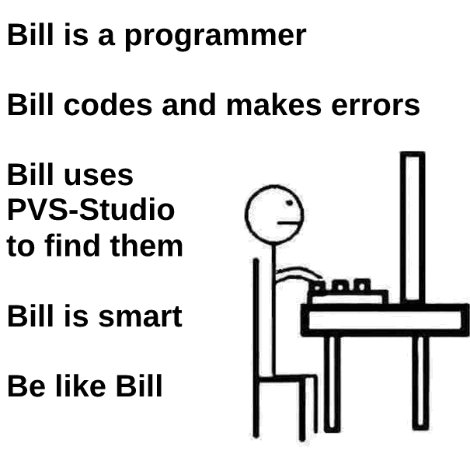 Bill is a programmer

Bill codes and makes errors

Bill uses PVS-Studio to find them

Bill is smart

Be like Bill